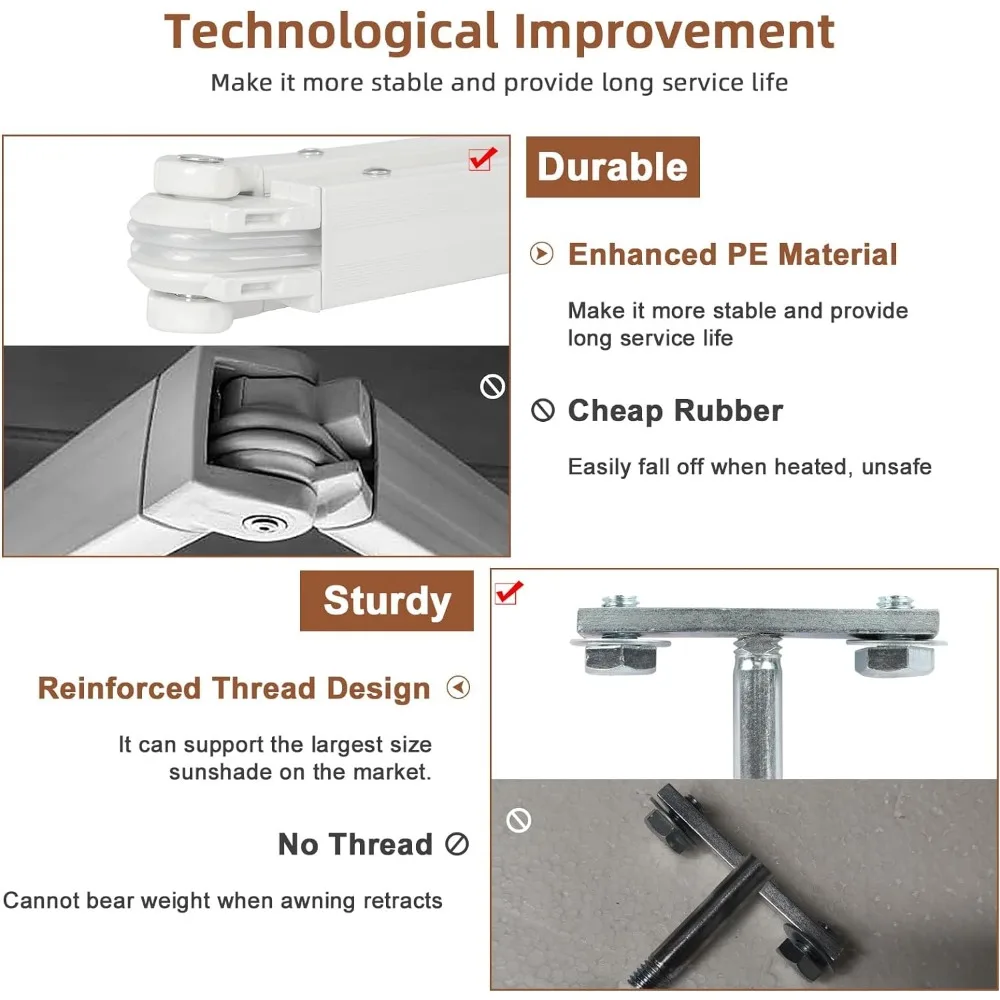 Technological Improvement

Make it more stable and provide long service life

Durable

Enhanced PE Material

Make it more stable and provide long service life

Cheap Rubber

Easily fall off when heated, unsafe

Sturdy

Reinforced Thread Design

It can support the largest size sunshade on the market.

No Thread

Cannot bear weight when awning retracts